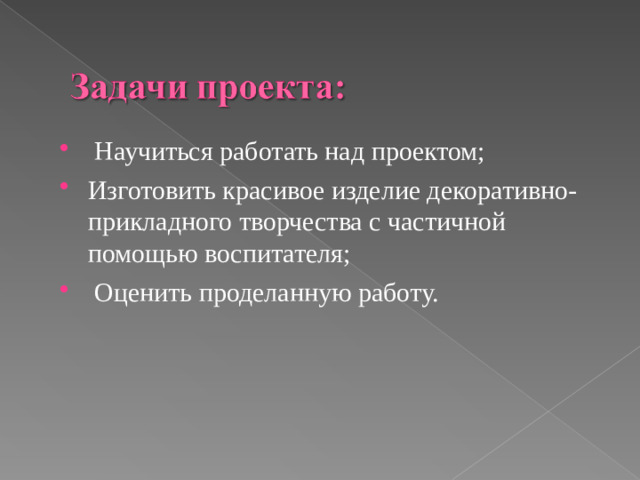 Задачи проекта:

• Научиться работать над проектом;
• Изготовить красивое изделие декоративно-прикладного творчества с частичной помощью воспитателя;
• Оценить проделанную работу.